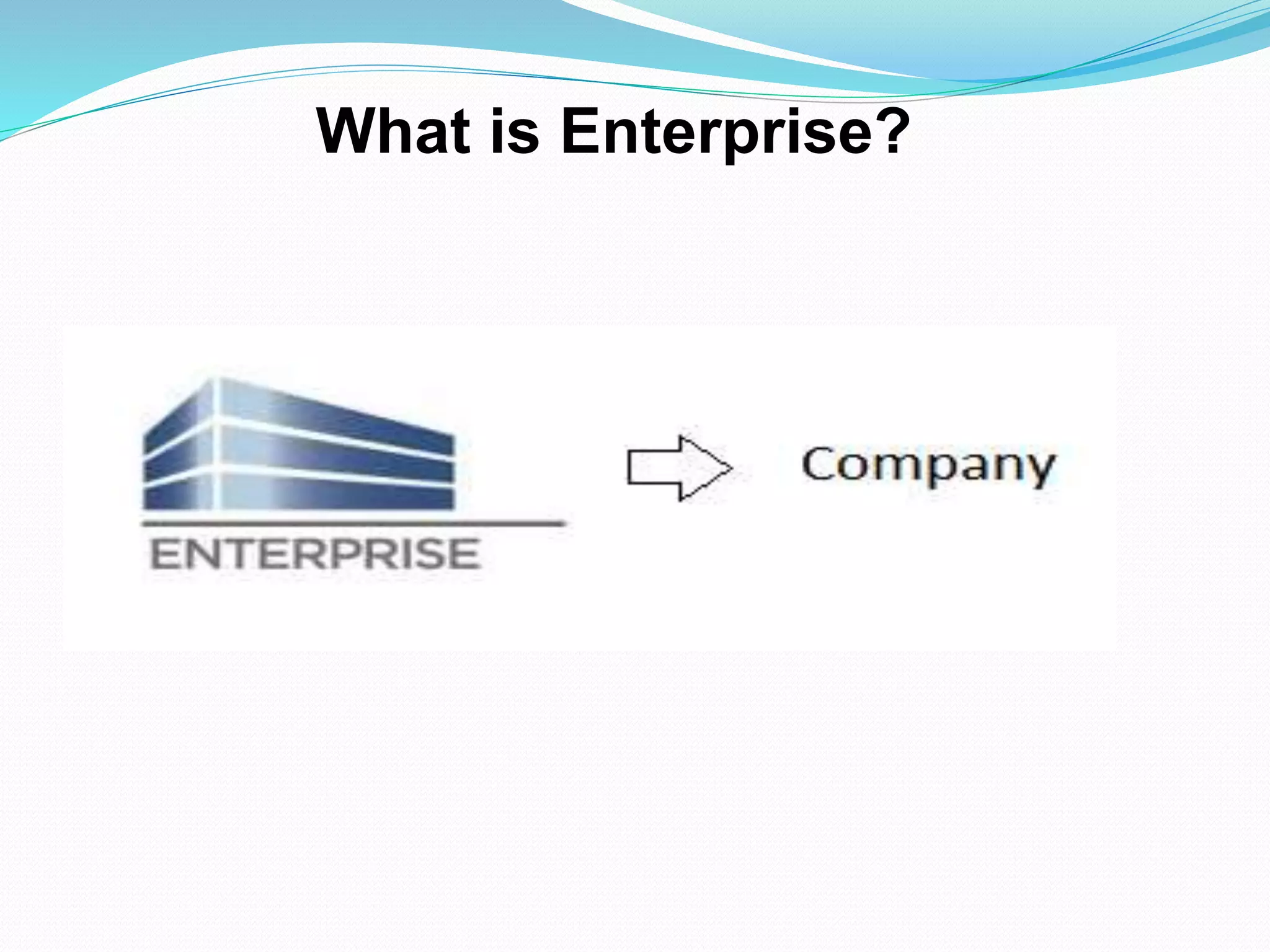 What is Enterprise?

ENTERPRISE

Company